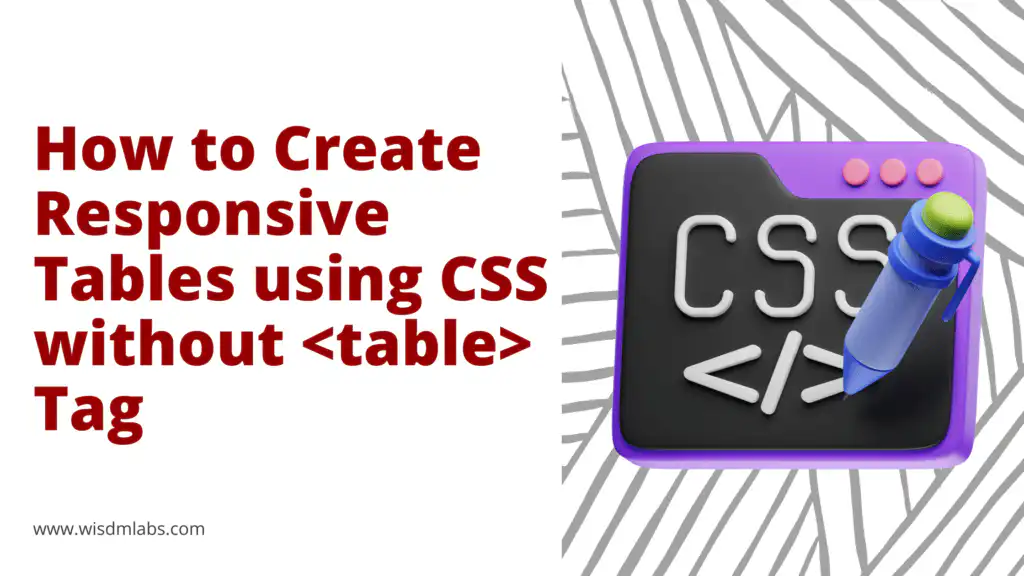 How to Create Responsive Tables using CSS without <table> Tag

www.wisdmlabs.com

CSS
</>